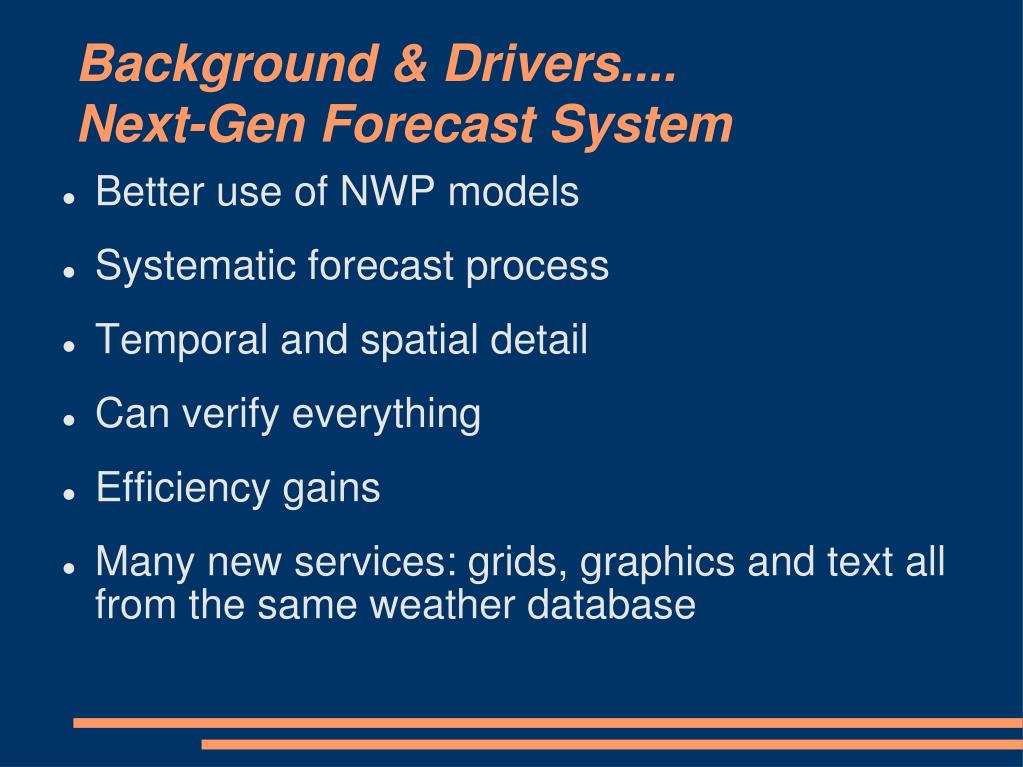 Background & Drivers....
Next-Gen Forecast System

- Better use of NWP models
- Systematic forecast process
- Temporal and spatial detail
- Can verify everything
- Efficiency gains
- Many new services: grids, graphics and text all from the same weather database